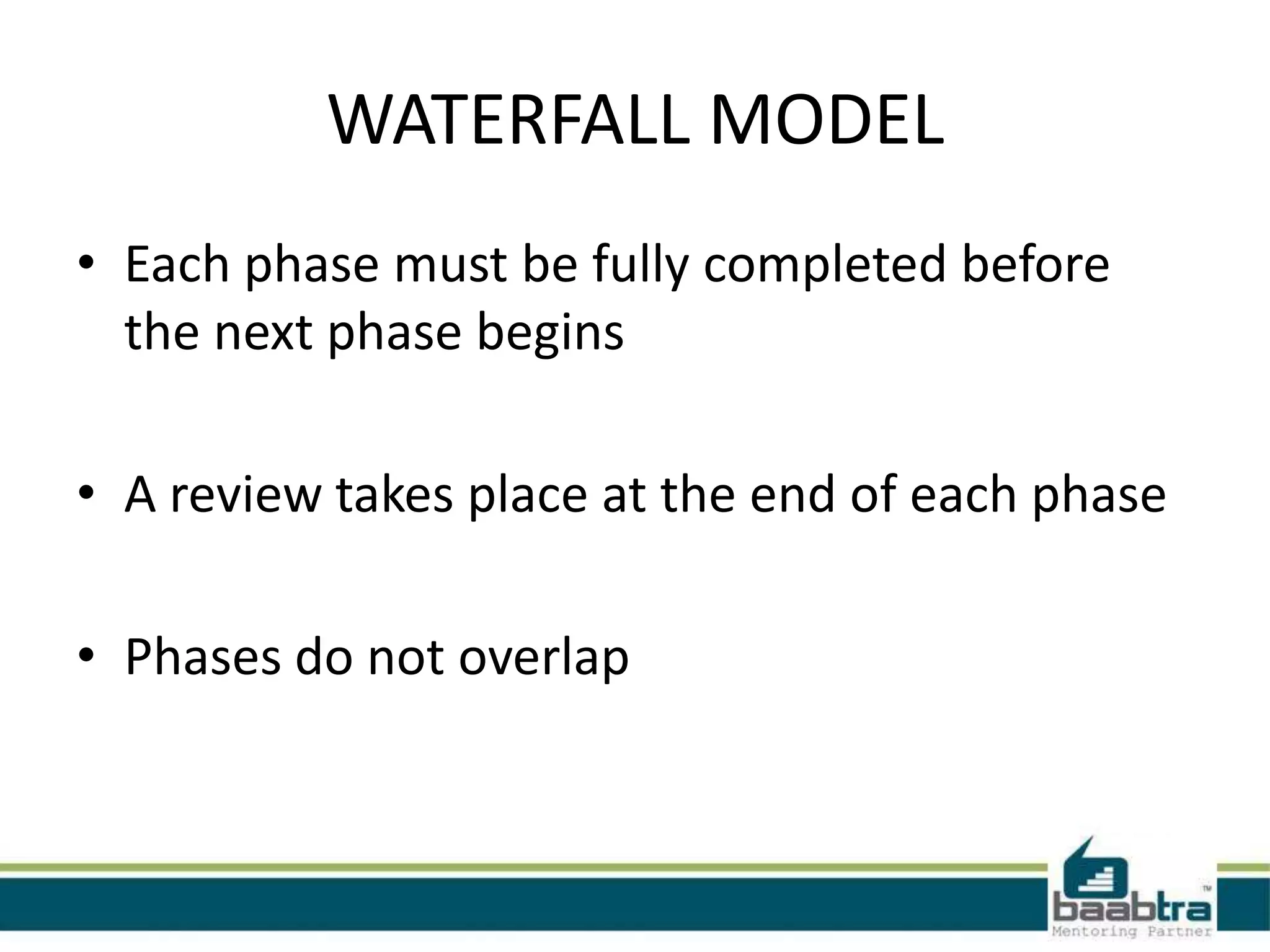 WATERFALL MODEL

• Each phase must be fully completed before the next phase begins

• A review takes place at the end of each phase

• Phases do not overlap

baabtra™
Mentoring Partner